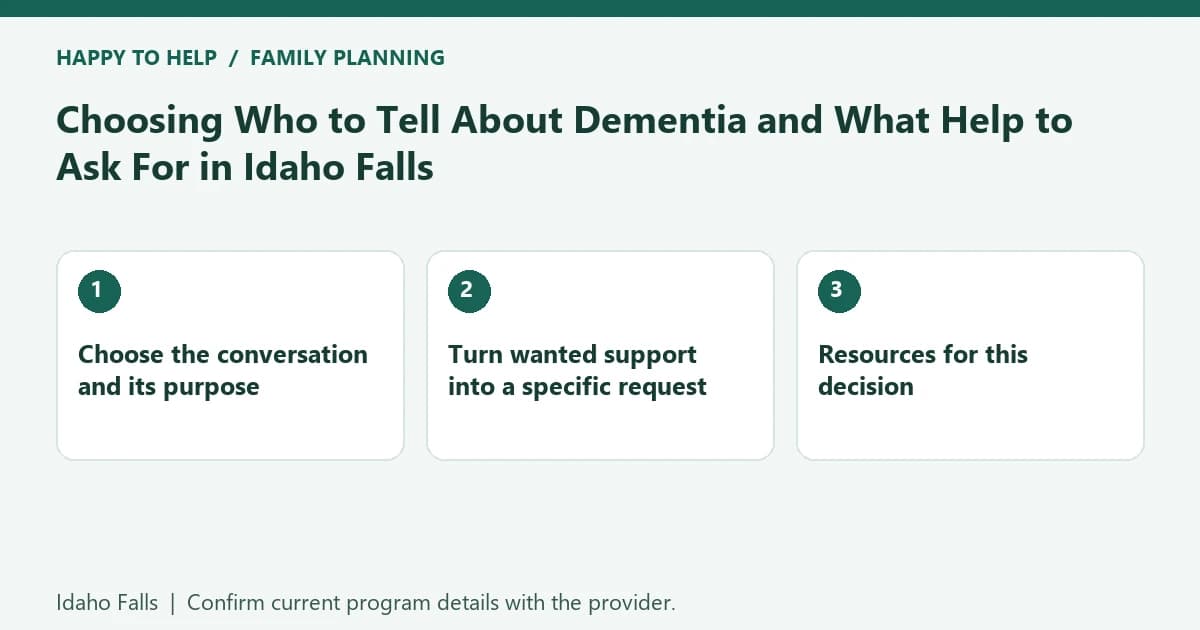 HAPPY TO HELP / FAMILY PLANNING

Choosing Who to Tell About Dementia and What Help to Ask For in Idaho Falls

1

Choose the conversation and its purpose

2

Turn wanted support into a specific request

3

Resources for this decision

Idaho Falls | Confirm current program details with the provider.